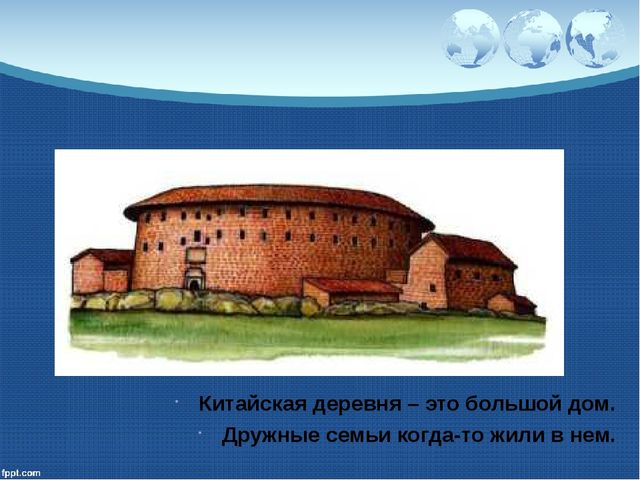 Китайская деревня – это большой дом.
Дружные семьи когда-то жили в нем.

fppt.com